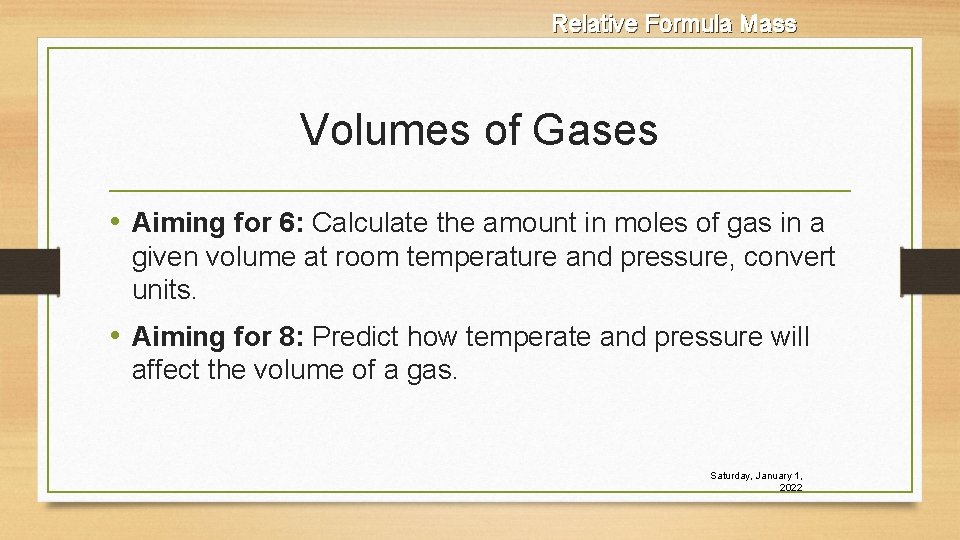 Relative Formula Mass

Volumes of Gases

• Aiming for 6: Calculate the amount in moles of gas in a given volume at room temperature and pressure, convert units.

• Aiming for 8: Predict how temperate and pressure will affect the volume of a gas.

Saturday, January 1, 2022